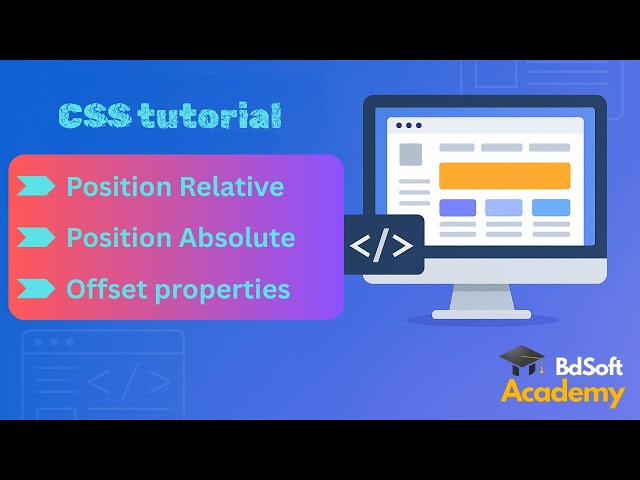 CSS tutorial

Position Relative

Position Absolute

Offset properties

</>

BdSoft
Academy